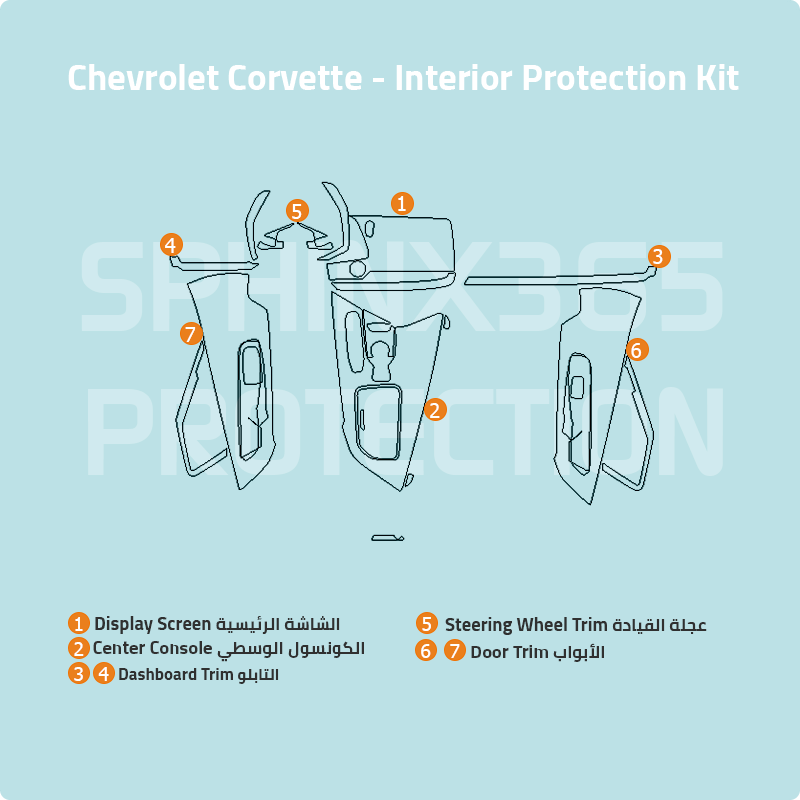 Chevrolet Corvette - Interior Protection Kit

SPHNX365 PROTECTION

5
1
4
3
7
6
2

1 Display Screen الشاشة الرئيسية
2 Center Console الكونسول الوسطي
3 4 Dashboard Trim التابلو
5 Steering Wheel Trim عجلة القيادة
6 7 Door Trim الأبواب